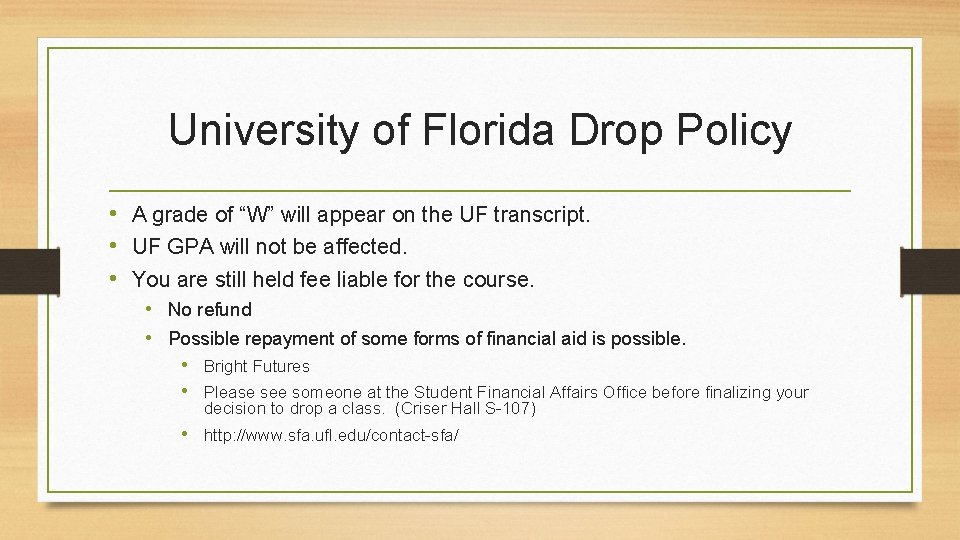 University of Florida Drop Policy

• A grade of “W” will appear on the UF transcript.
• UF GPA will not be affected.
• You are still held fee liable for the course.
  • No refund
  • Possible repayment of some forms of financial aid is possible.
    • Bright Futures
    • Please see someone at the Student Financial Affairs Office before finalizing your decision to drop a class. (Criser Hall S-107)
    • http://www.sfa.ufl.edu/contact-sfa/